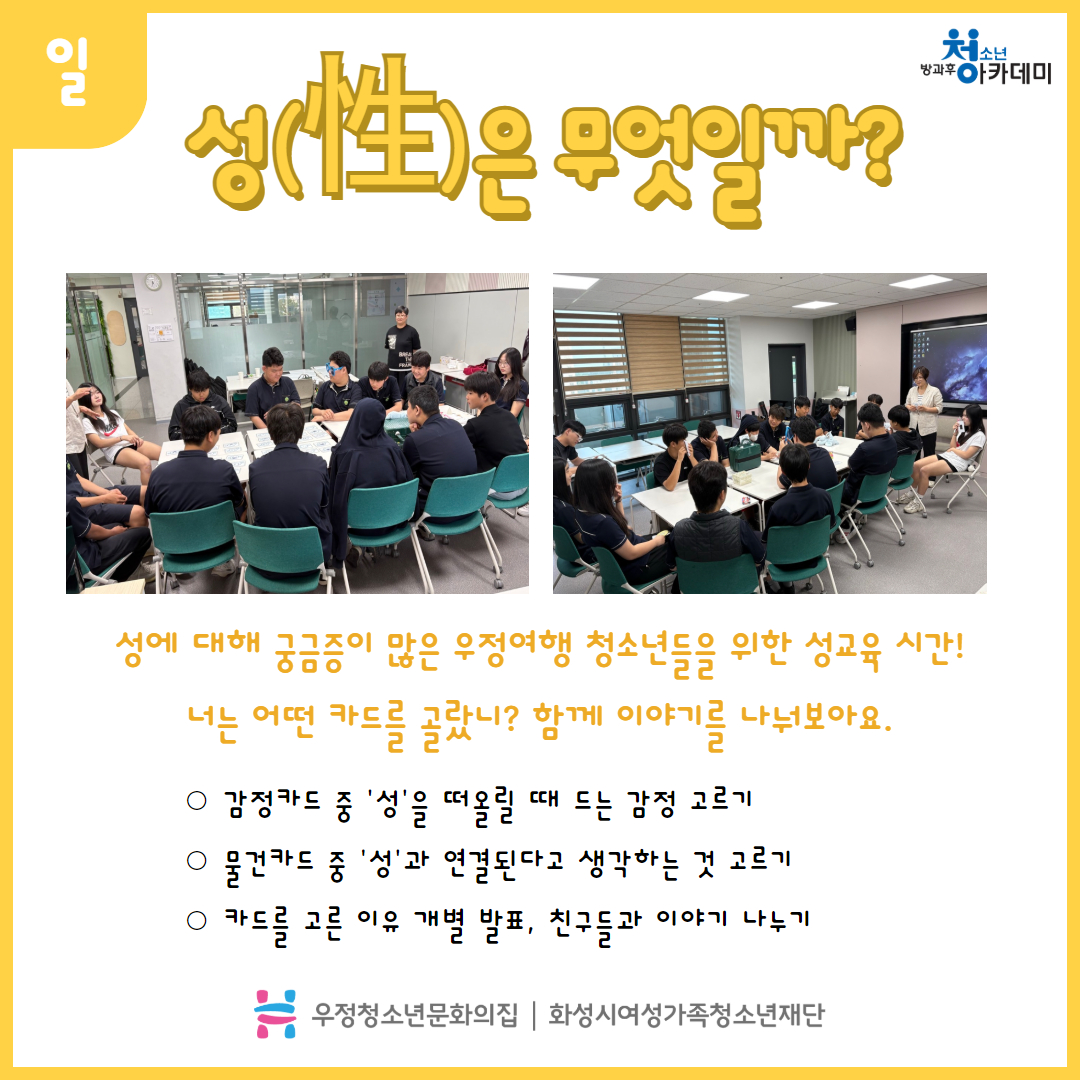 일

방과후 청소년 아카데미

성(性)은 무엇일까?

성에 대해 궁금증이 많은 우정여행 청소년들을 위한 성교육 시간!

너는 어떤 카드를 골랐니? 함께 이야기를 나눠보아요.

○ 감정카드 중 '성'을 떠올릴 때 드는 감정 고르기

○ 물건카드 중 '성'과 연결된다고 생각하는 것 고르기

○ 카드를 고른 이유 개별 발표, 친구들과 이야기 나누기

우정청소년문화의집 | 화성시여성가족청소년재단